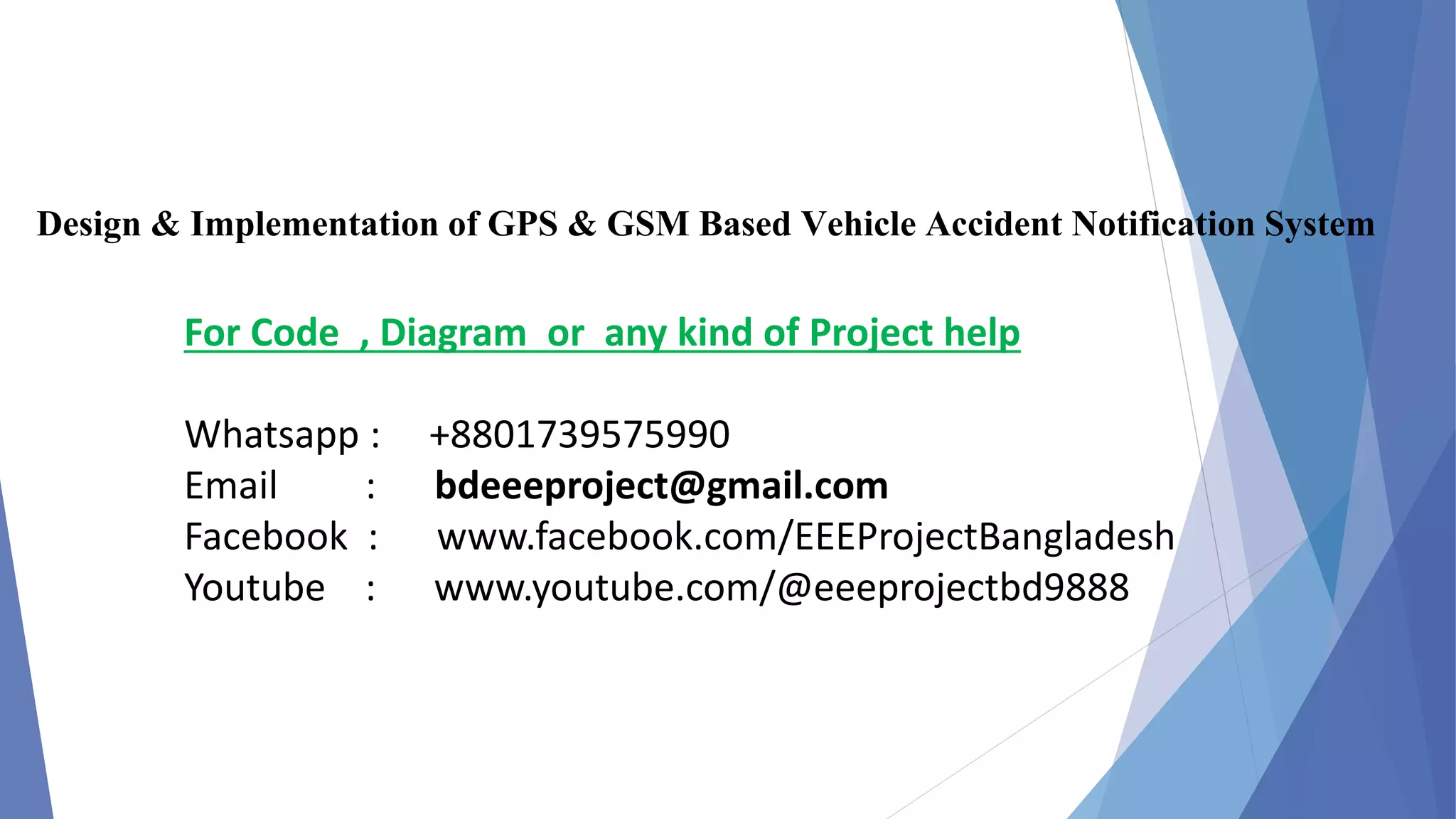 Design & Implementation of GPS & GSM Based Vehicle Accident Notification System

For Code , Diagram or any kind of Project help

Whatsapp : +8801739575990
Email : bdeeeproject@gmail.com
Facebook : www.facebook.com/EEEProjectBangladesh
Youtube : www.youtube.com/@eeeprojectbd9888